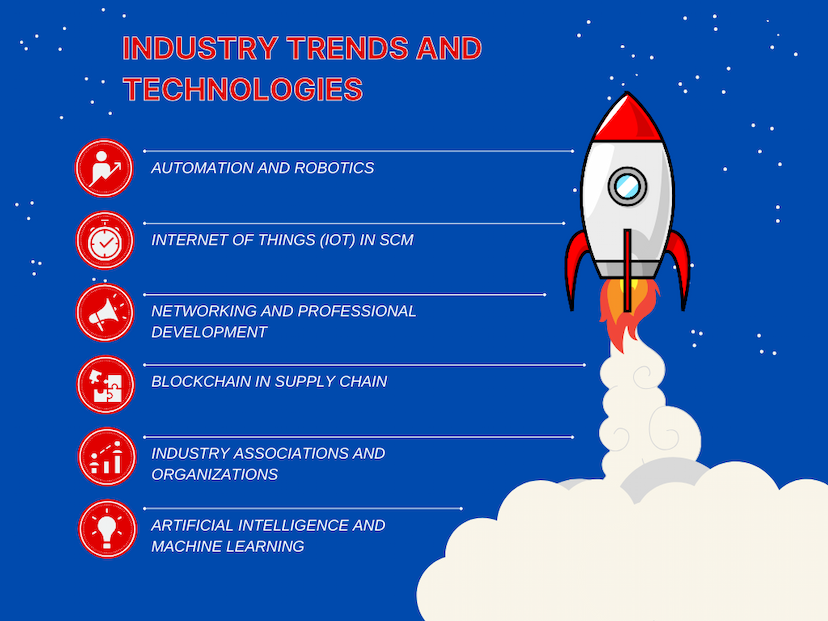 INDUSTRY TRENDS AND TECHNOLOGIES

AUTOMATION AND ROBOTICS

INTERNET OF THINGS (IOT) IN SCM

NETWORKING AND PROFESSIONAL DEVELOPMENT

BLOCKCHAIN IN SUPPLY CHAIN

INDUSTRY ASSOCIATIONS AND ORGANIZATIONS

ARTIFICIAL INTELLIGENCE AND MACHINE LEARNING